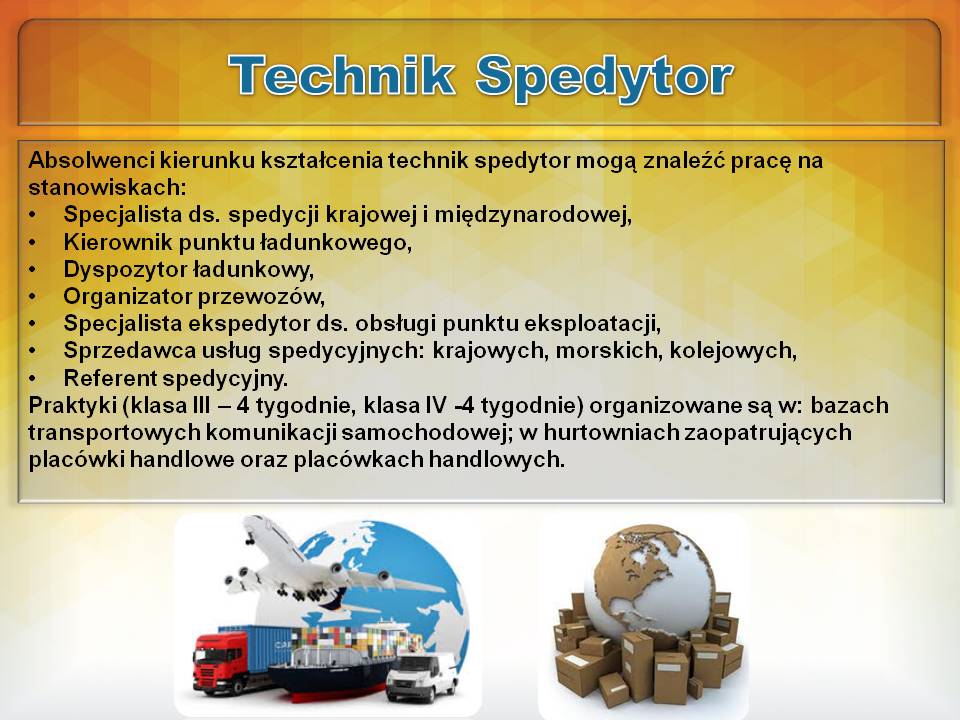 Technik Spedytor

Absolwenci kierunku kształcenia technik spedytor mogą znaleźć pracę na stanowiskach:
• Specjalista ds. spedycji krajowej i międzynarodowej,
• Kierownik punktu ładunkowego,
• Dyspozytor ładunkowy,
• Organizator przewozów,
• Specjalista ekspedytor ds. obsługi punktu eksploatacji,
• Sprzedawca usług spedycyjnych: krajowych, morskich, kolejowych,
• Referent spedycyjny.
Praktyki (klasa III – 4 tygodnie, klasa IV -4 tygodnie) organizowane są w: bazach transportowych komunikacji samochodowej; w hurtowniach zaopatrujących placówki handlowe oraz placówkach handlowych.